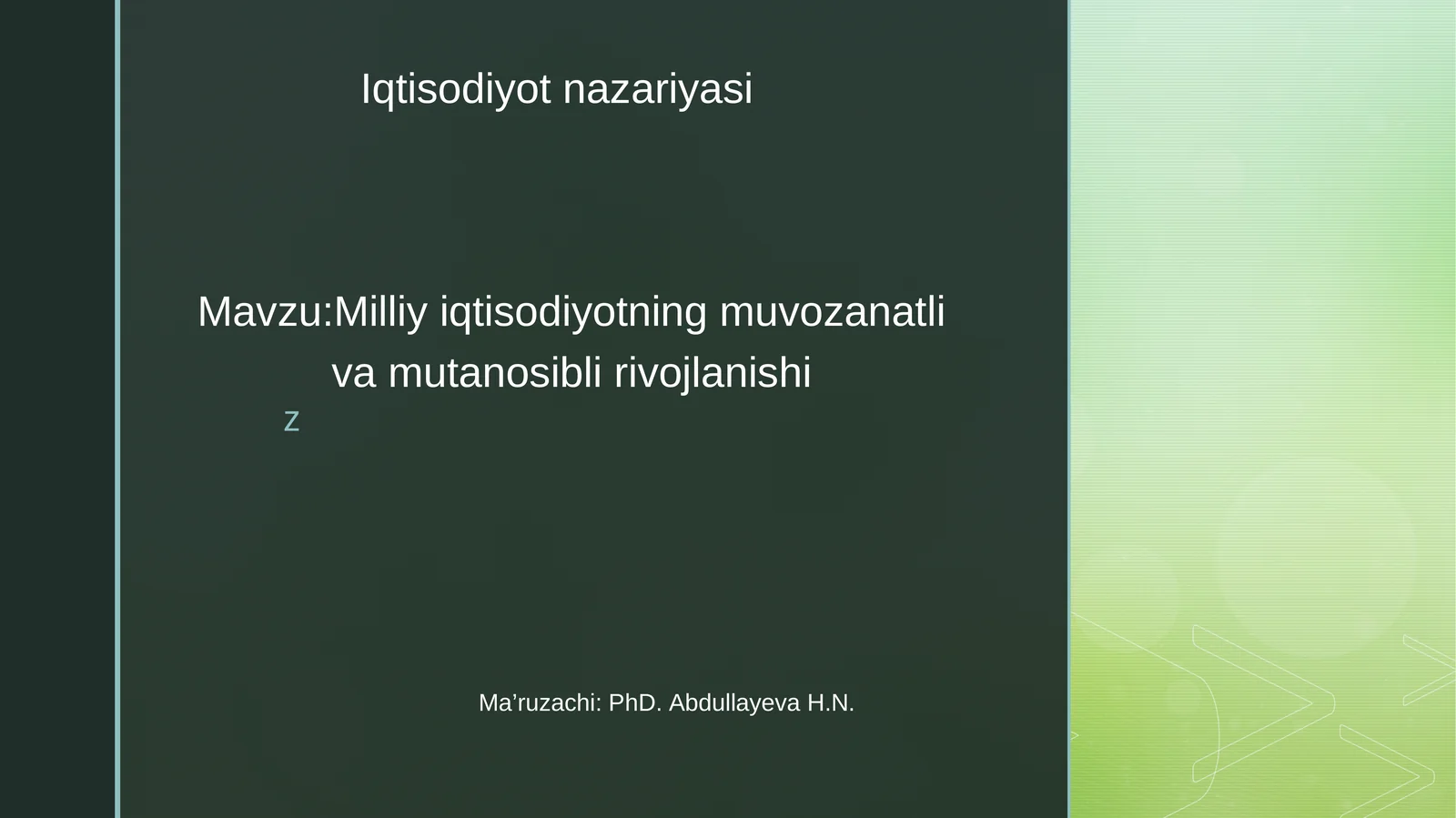 Iqtisodiyot nazariyasi

Mavzu:Milliy iqtisodiyotning muvozanatli va mutanosibli rivojlanishi

z

Ma’ruzachi: PhD. Abdullayeva H.N.